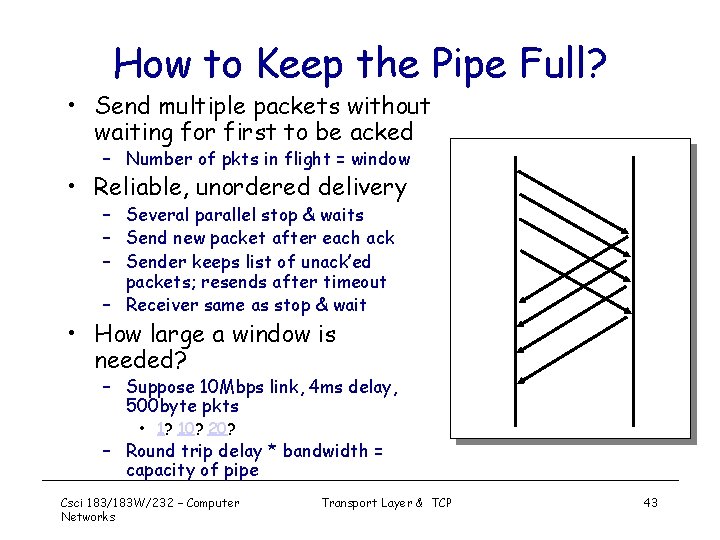 How to Keep the Pipe Full?

• Send multiple packets without waiting for first to be acked
  – Number of pkts in flight = window
• Reliable, unordered delivery
  – Several parallel stop & waits
  – Send new packet after each ack
  – Sender keeps list of unack'ed packets; resends after timeout
  – Receiver same as stop & wait
• How large a window is needed?
  – Suppose 10Mbps link, 4ms delay, 500byte pkts
    • 1? 10? 20?
  – Round trip delay * bandwidth = capacity of pipe

Csci 183/183W/232 – Computer Networks

Transport Layer & TCP

43